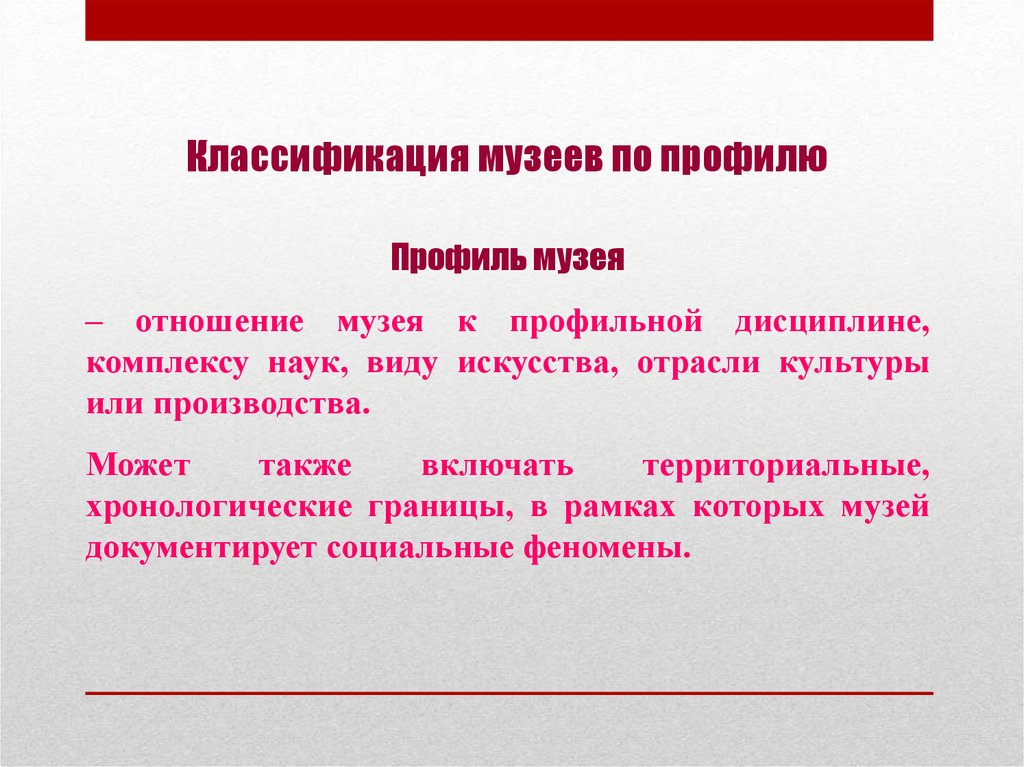 Классификация музеев по профилю

Профиль музея

– отношение музея к профильной дисциплине, комплексу наук, виду искусства, отрасли культуры или производства.

Может также включать территориальные, хронологические границы, в рамках которых музей документирует социальные феномены.